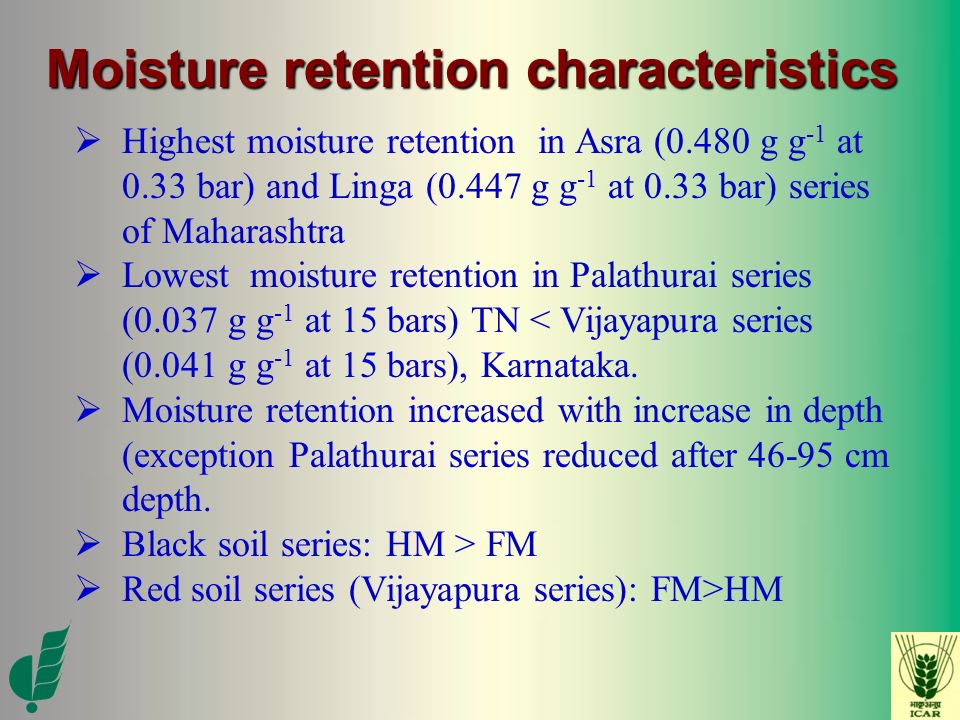 Moisture retention characteristics

➢ Highest moisture retention in Asra (0.480 g $g^{-1}$ at 0.33 bar) and Linga (0.447 g $g^{-1}$ at 0.33 bar) series of Maharashtra

➢ Lowest moisture retention in Palathurai series (0.037 g $g^{-1}$ at 15 bars) TN < Vijayapura series (0.041 g $g^{-1}$ at 15 bars), Karnataka.

➢ Moisture retention increased with increase in depth (exception Palathurai series reduced after 46-95 cm depth.

➢ Black soil series: HM > FM

➢ Red soil series (Vijayapura series): FM>HM

भाकृअनुप
ICAR